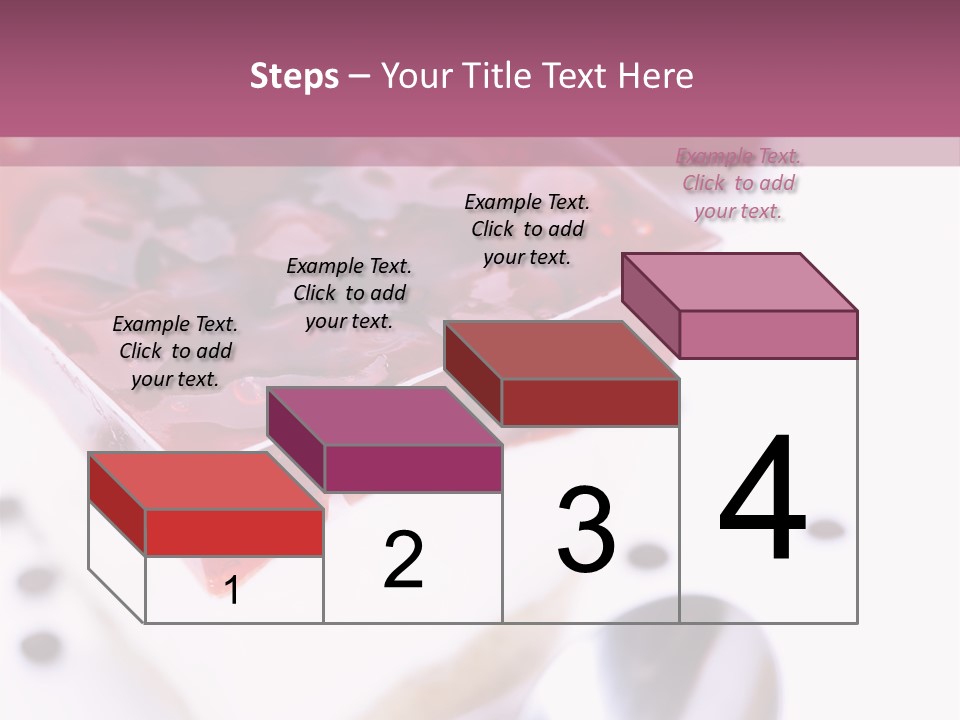 Steps – Your Title Text Here

Example Text. Click to add your text.

Example Text. Click to add your text.

Example Text. Click to add your text.

Example Text. Click to add your text.

1

2

3

4